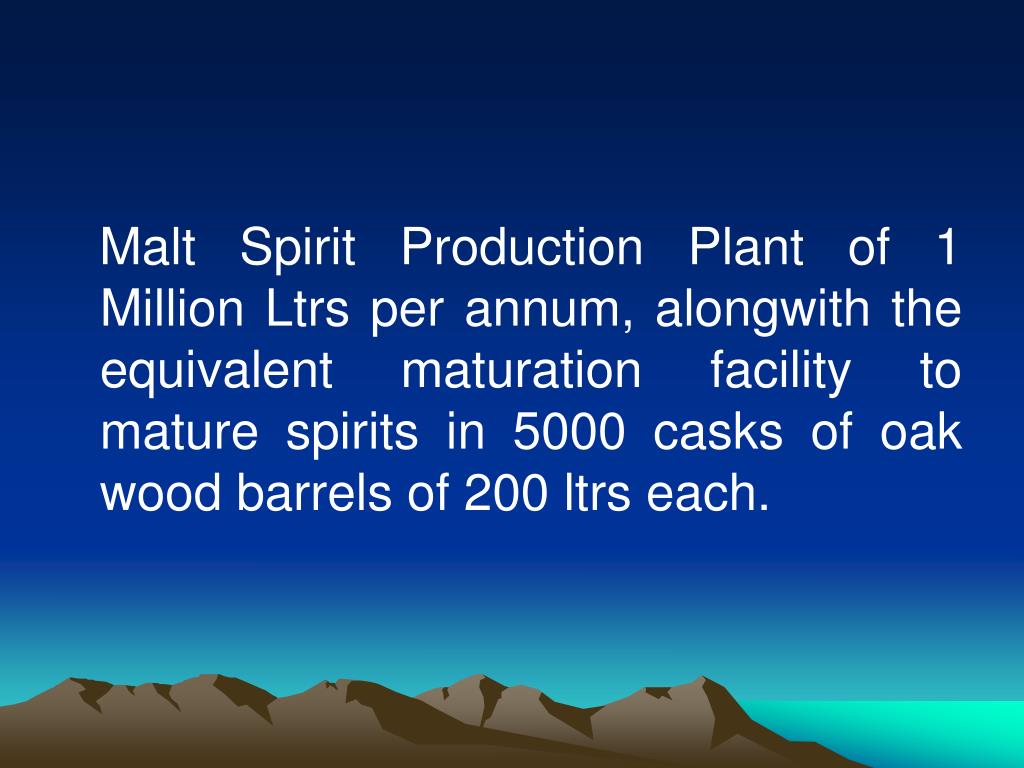 Malt Spirit Production Plant of 1 Million Ltrs per annum, alongwith the equivalent maturation facility to mature spirits in 5000 casks of oak wood barrels of 200 ltrs each.